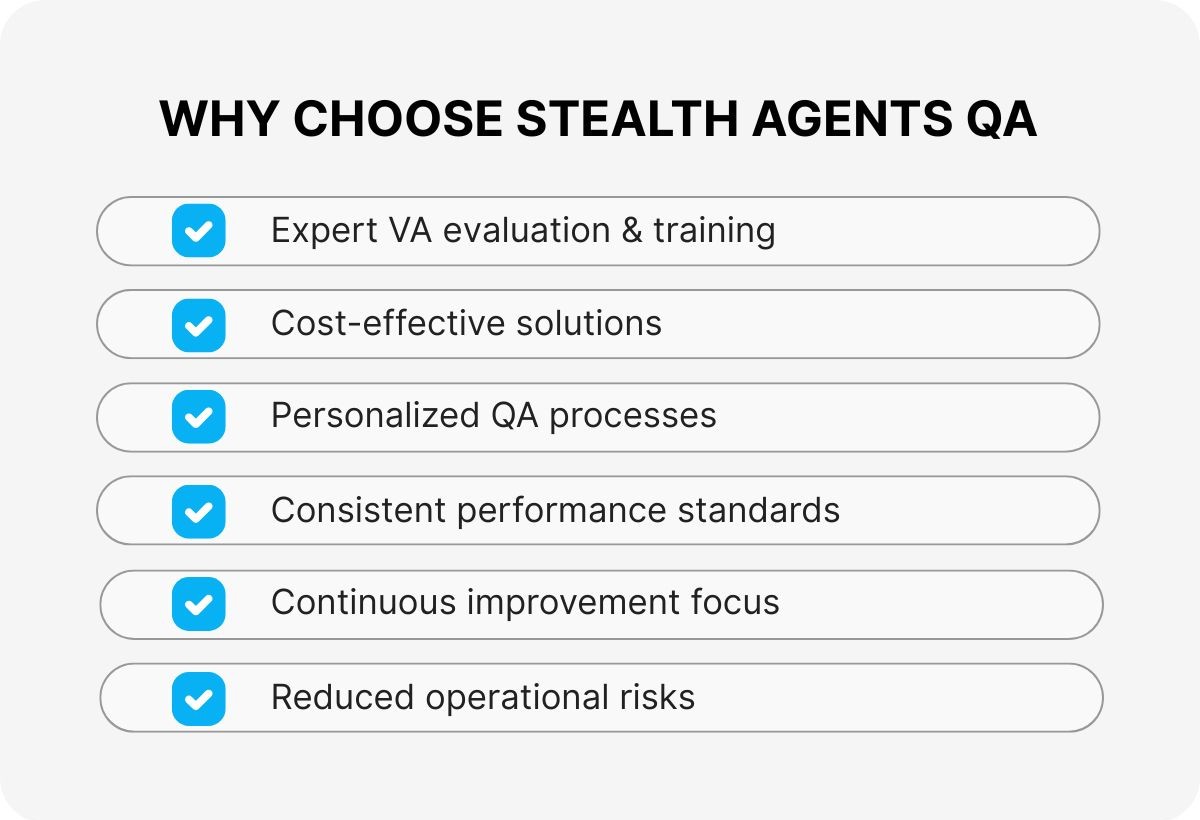 WHY CHOOSE STEALTH AGENTS QA

Expert VA evaluation & training

Cost-effective solutions

Personalized QA processes

Consistent performance standards

Continuous improvement focus

Reduced operational risks